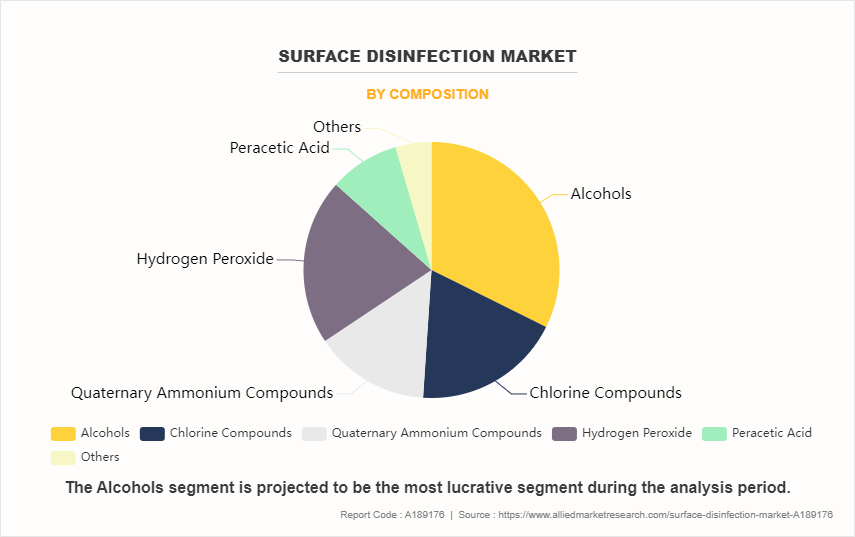 SURFACE DISINFECTION MARKET

BY COMPOSITION

Others
Peracetic Acid
Alcohols
Hydrogen Peroxide
Quaternary Ammonium Compounds
Chlorine Compounds

Alcohols Chlorine Compounds Quaternary Ammonium Compounds Hydrogen Peroxide Peracetic Acid Others

The Alcohols segment is projected to be the most lucrative segment during the analysis period.

Report Code : A189176 | Source : https://www.alliedmarketresearch.com/surface-disinfection-market-A189176